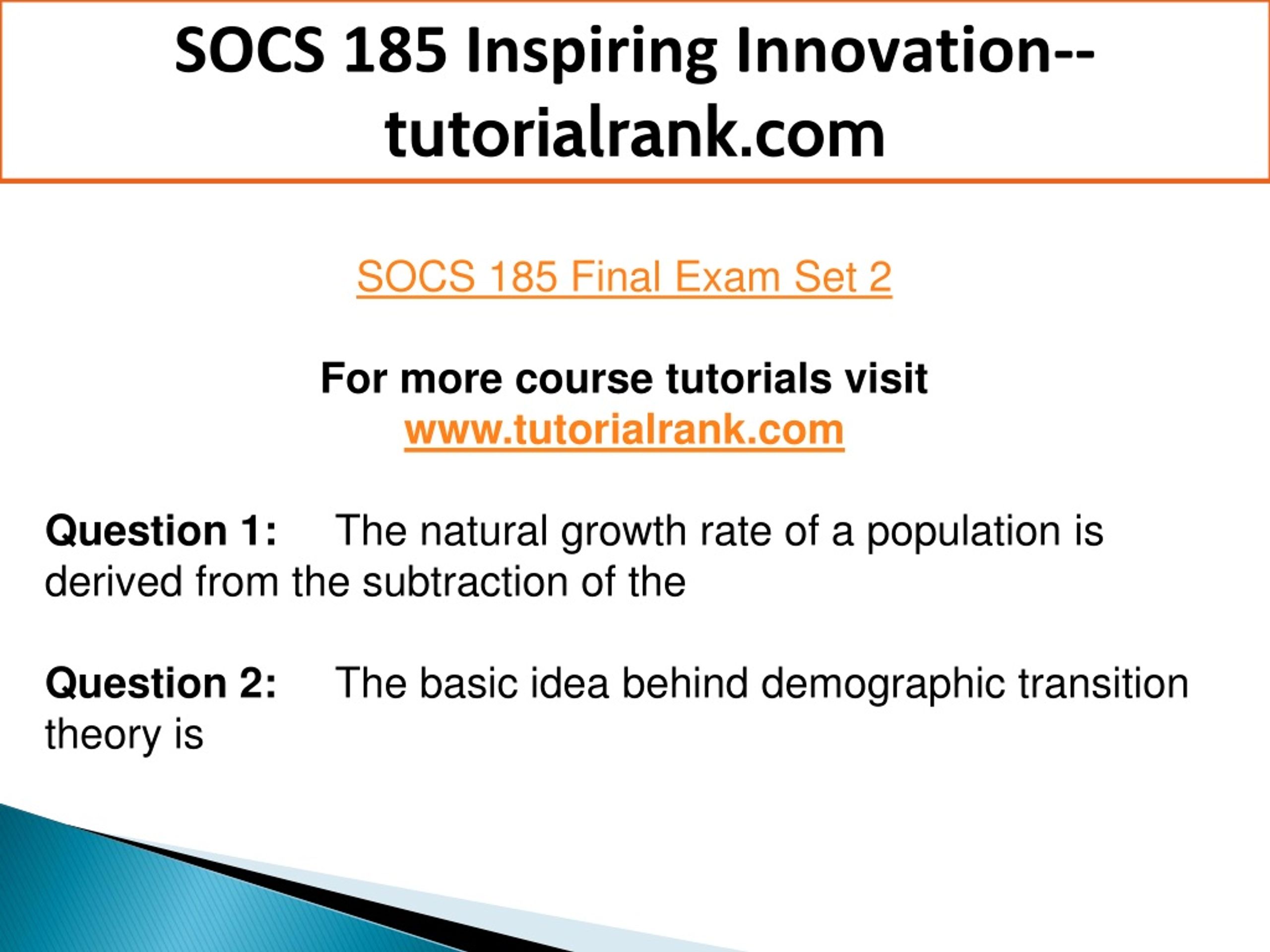 SOCS 185 Inspiring Innovation--tutorialrank.com

SOCS 185 Final Exam Set 2

For more course tutorials visit
www.tutorialrank.com

Question 1: The natural growth rate of a population is derived from the subtraction of the

Question 2: The basic idea behind demographic transition theory is